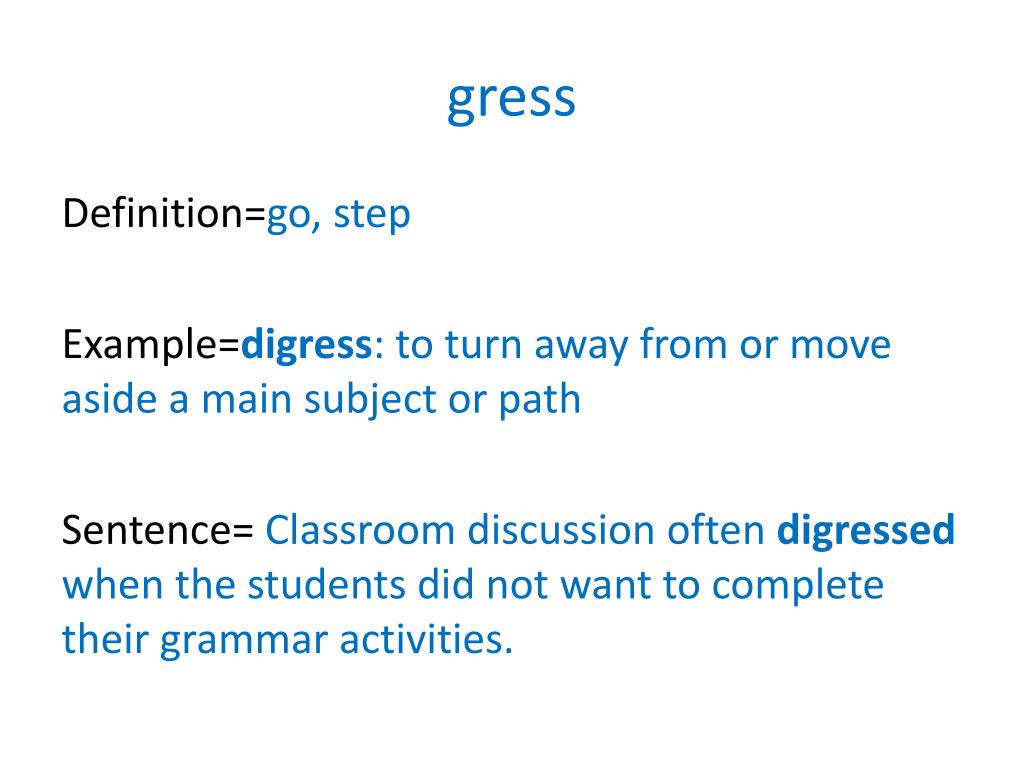 gress

Definition=go, step

Example=digress: to turn away from or move aside a main subject or path

Sentence= Classroom discussion often digressed when the students did not want to complete their grammar activities.